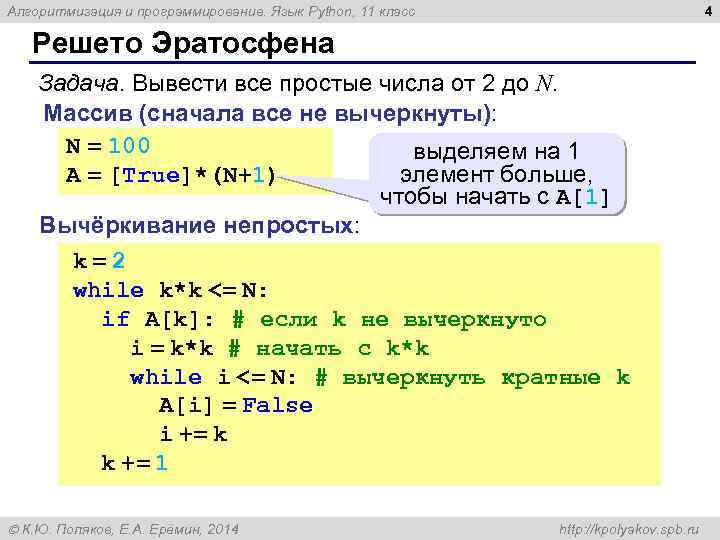 Алгоритмизация и программирование. Язык Python, 11 класс

4

Решето Эратосфена

Задача. Вывести все простые числа от 2 до $N$.

Массив (сначала все не вычеркнуты):

N = 100
A = [True]*(N+1)

выделяем на 1 элемент больше, чтобы начать с A[1]

Вычёркивание непростых:

k = 2
while k*k <= N:
  if A[k]: # если k не вычеркнуто
    i = k*k # начать с k*k
    while i <= N: # вычеркнуть кратные k
      A[i] = False
      i += k
  k += 1

© К.Ю. Поляков, Е.А. Еремин, 2014

http://kpolyakov.spb.ru